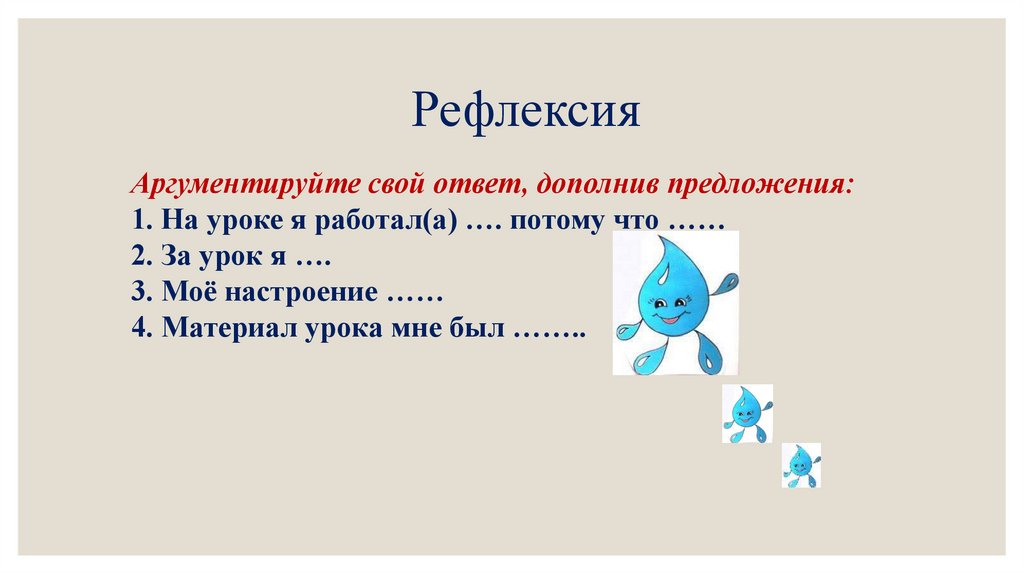 Рефлексия

Аргументируйте свой ответ, дополнив предложения:
1. На уроке я работал(а) …. потому что ……
2. За урок я ….
3. Моё настроение ……
4. Материал урока мне был ……..